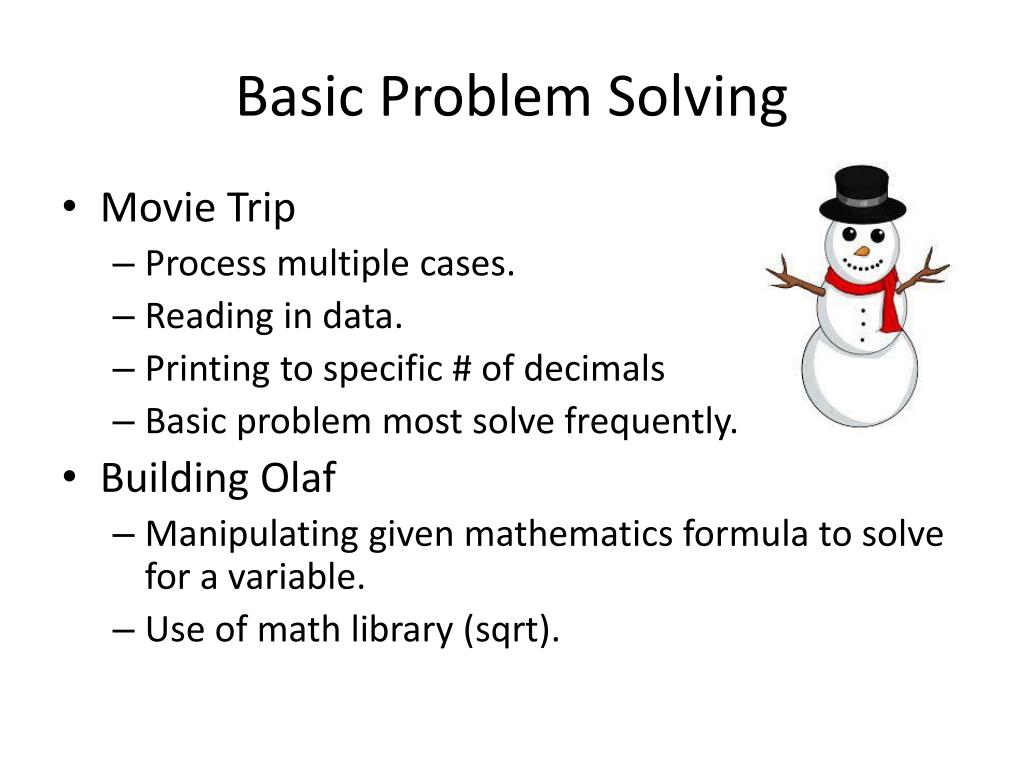 Basic Problem Solving

• Movie Trip
– Process multiple cases.
– Reading in data.
– Printing to specific # of decimals
– Basic problem most solve frequently.
• Building Olaf
– Manipulating given mathematics formula to solve for a variable.
– Use of math library (sqrt).